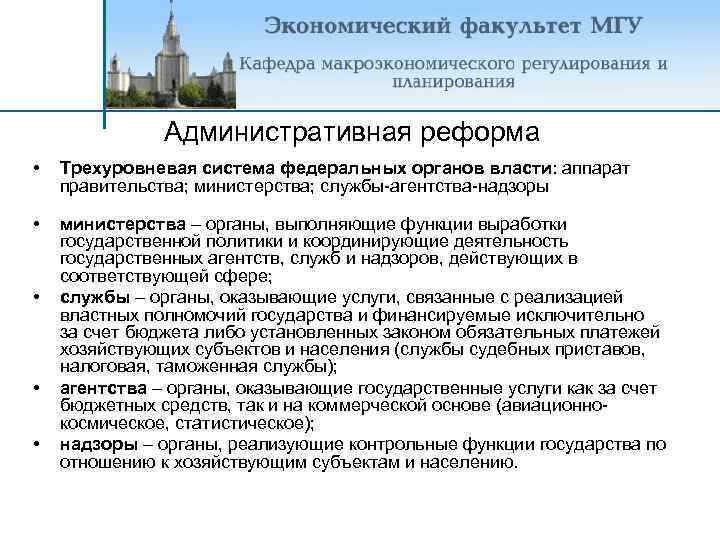 Экономический факультет МГУ

Кафедра макроэкономического регулирования и планирования

Административная реформа

• Трехуровневая система федеральных органов власти: аппарат правительства; министерства; службы-агентства-надзоры

• министерства – органы, выполняющие функции выработки государственной политики и координирующие деятельность государственных агентств, служб и надзоров, действующих в соответствующей сфере;

• службы – органы, оказывающие услуги, связанные с реализацией властных полномочий государства и финансируемые исключительно за счет бюджета либо установленных законом обязательных платежей хозяйствующих субъектов и населения (службы судебных приставов, налоговая, таможенная службы);

• агентства – органы, оказывающие государственные услуги как за счет бюджетных средств, так и на коммерческой основе (авиационно-космическое, статистическое);

• надзоры – органы, реализующие контрольные функции государства по отношению к хозяйствующим субъектам и населению.